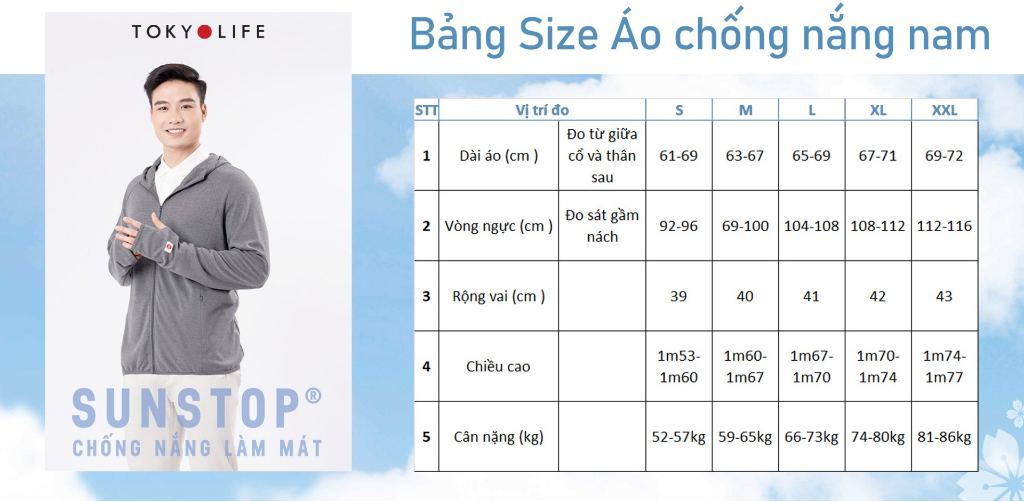 TOKYOLIFE

SUNSTOP®
CHỐNG NẮNG LÀM MÁT

Bảng Size Áo chống nắng nam

| STT | Vị trí đo | | S | M | L | XL | XXL |
|---|---|---|---|---|---|---|---|
| 1 | Dài áo (cm ) | Đo từ giữa cổ và thân sau | 61-69 | 63-67 | 65-69 | 67-71 | 69-72 |
| 2 | Vòng ngực (cm ) | Đo sát gầm nách | 92-96 | 69-100 | 104-108 | 108-112 | 112-116 |
| 3 | Rộng vai (cm ) | | 39 | 40 | 41 | 42 | 43 |
| 4 | Chiều cao | | 1m53-1m60 | 1m60-1m67 | 1m67-1m70 | 1m70-1m74 | 1m74-1m77 |
| 5 | Cân nặng (kg) | | 52-57kg | 59-65kg | 66-73kg | 74-80kg | 81-86kg |